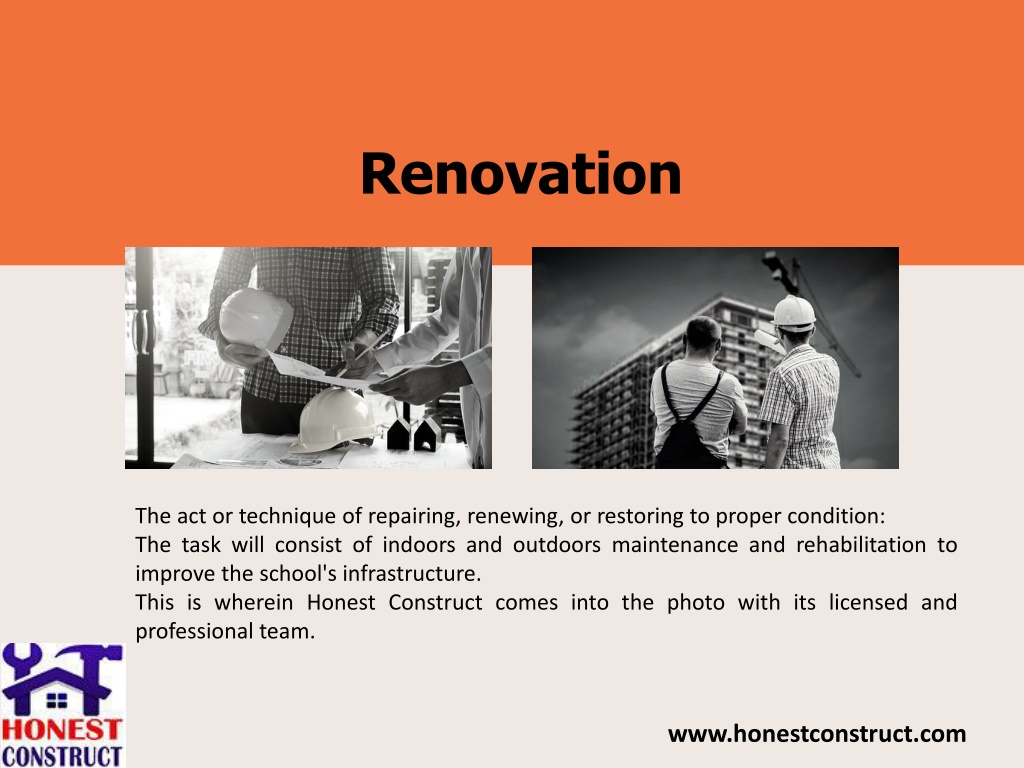 Renovation

The act or technique of repairing, renewing, or restoring to proper condition:
The task will consist of indoors and outdoors maintenance and rehabilitation to improve the school's infrastructure.
This is wherein Honest Construct comes into the photo with its licensed and professional team.

HONEST CONSTRUCT

www.honestconstruct.com